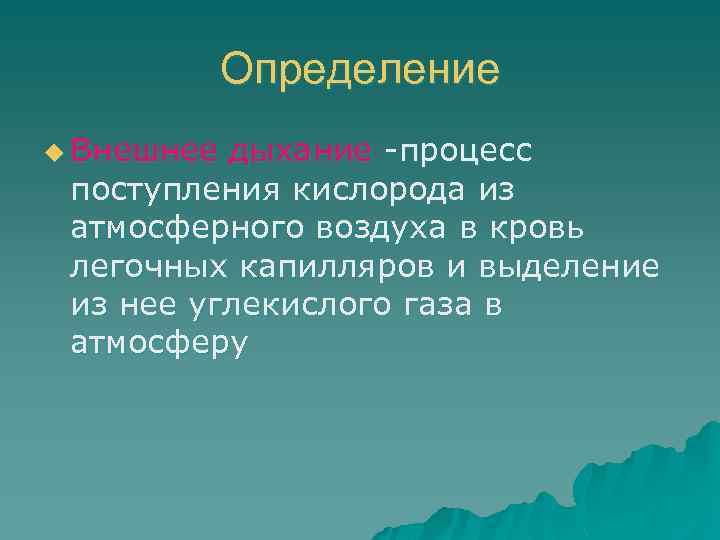 Определение

Внешнее дыхание -процесс поступления кислорода из атмосферного воздуха в кровь легочных капилляров и выделение из нее углекислого газа в атмосферу